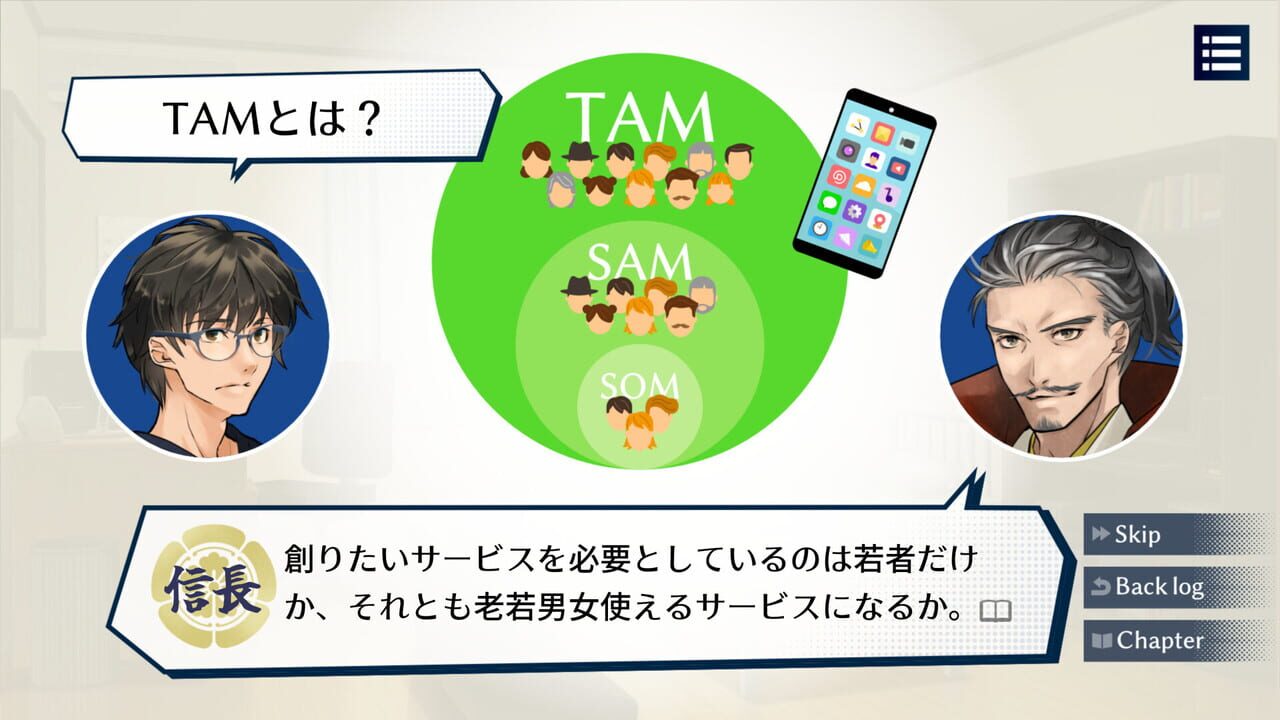 TAMとは？

TAM

SAM

SOM

信長

創りたいサービスを必要としているのは若者だけか、それとも老若男女使えるサービスになるか。

Skip

Back log

Chapter